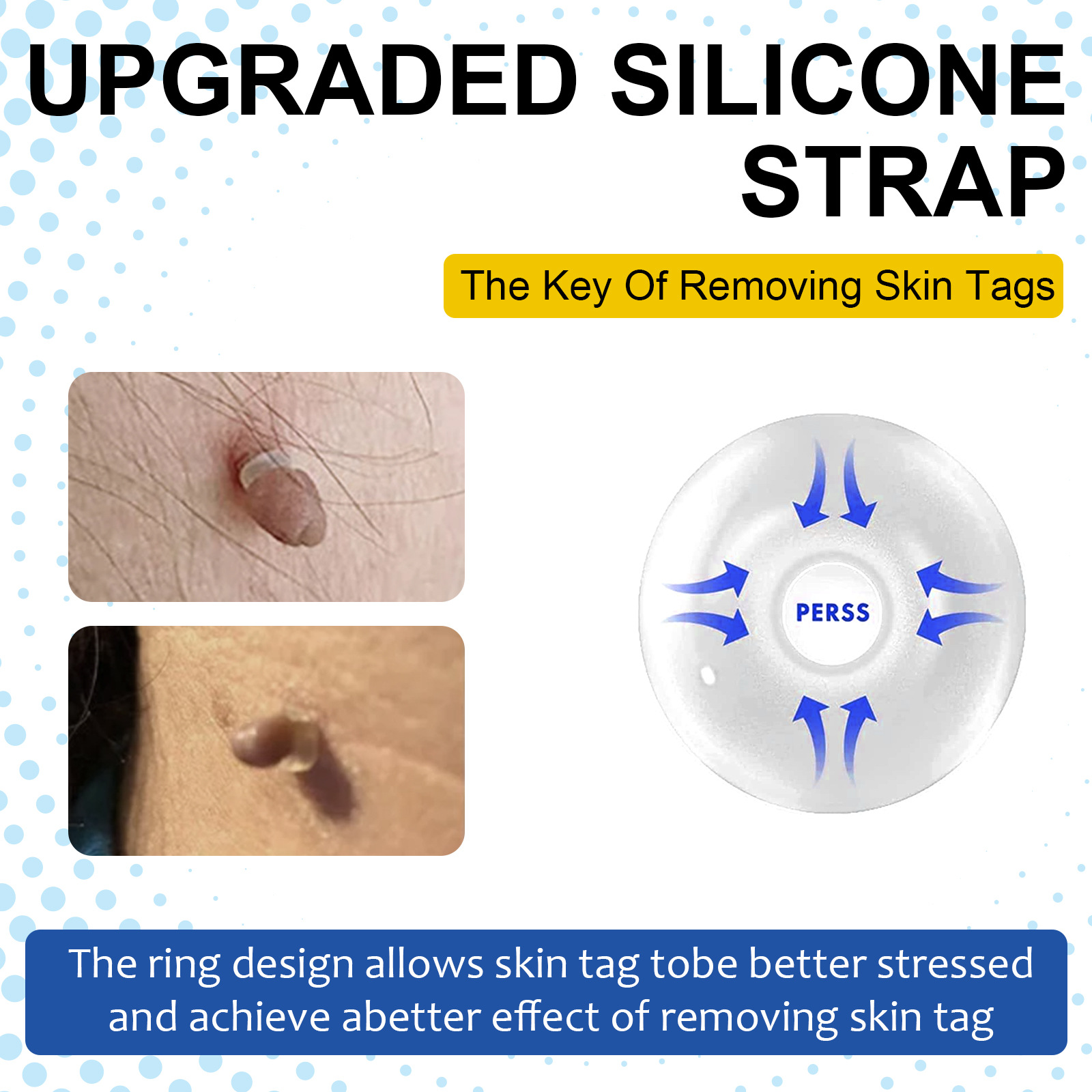 UPGRADED SILICONE STRAP

The Key Of Removing Skin Tags

PERSS

The ring design allows skin tag tobe better stressed and achieve abetter effect of removing skin tag